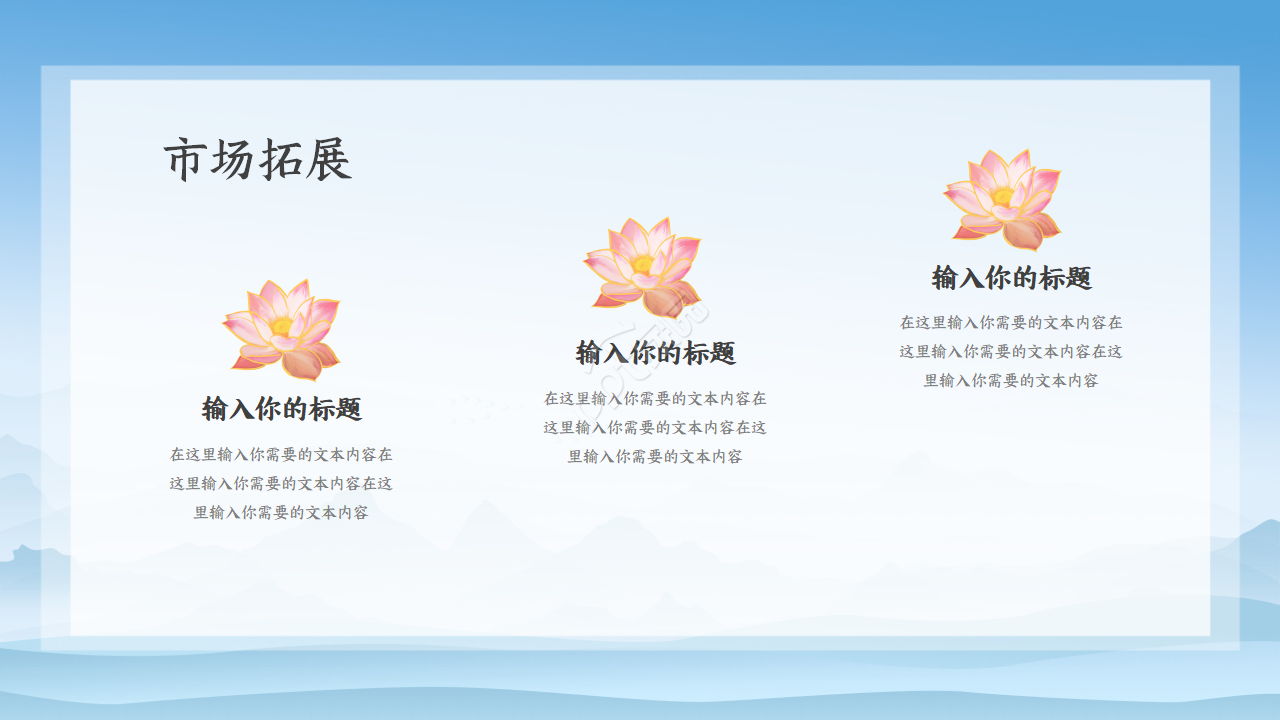 市场拓展

输入你的标题

在这里输入你需要的文本内容在这里输入你需要的文本内容在这里输入你需要的文本内容

输入你的标题

在这里输入你需要的文本内容在这里输入你需要的文本内容在这里输入你需要的文本内容

输入你的标题

在这里输入你需要的文本内容在这里输入你需要的文本内容在这里输入你需要的文本内容